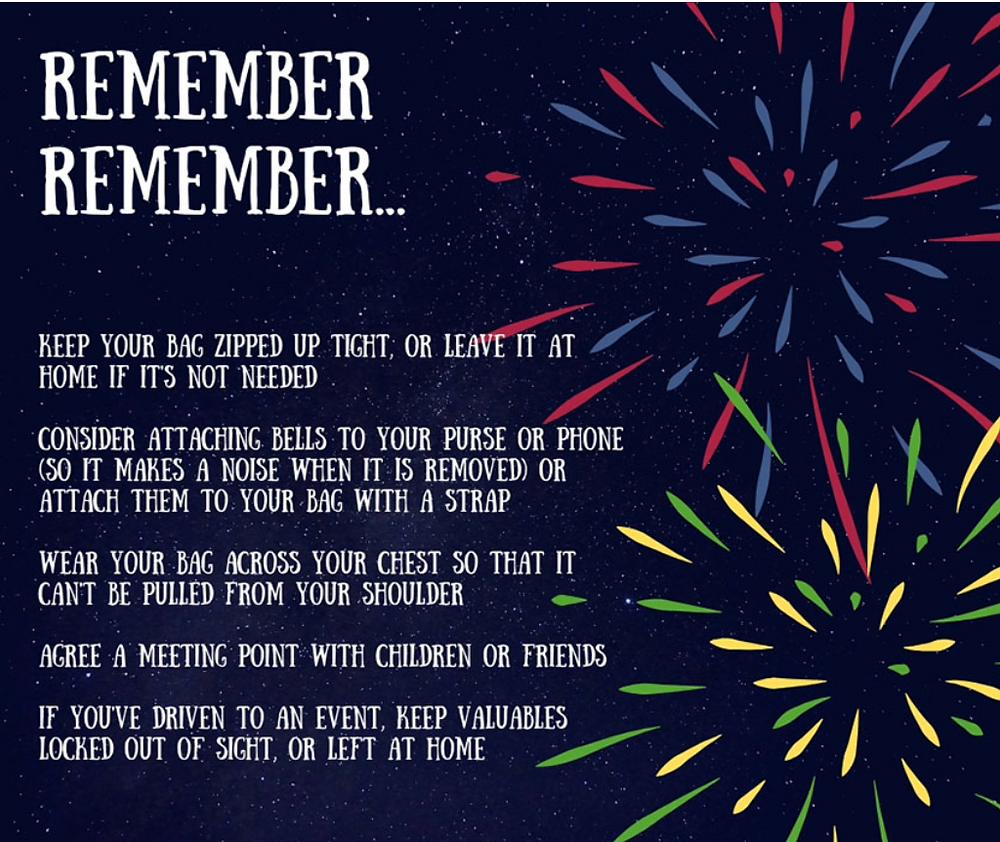 REMEMBER REMEMBER...

KEEP YOUR BAG ZIPPED UP TIGHT, OR LEAVE IT AT HOME IF IT'S NOT NEEDED

CONSIDER ATTACHING BELLS TO YOUR PURSE OR PHONE (SO IT MAKES A NOISE WHEN IT IS REMOVED) OR ATTACH THEM TO YOUR BAG WITH A STRAP

WEAR YOUR BAG ACROSS YOUR CHEST SO THAT IT CAN'T BE PULLED FROM YOUR SHOULDER

AGREE A MEETING POINT WITH CHILDREN OR FRIENDS

IF YOU'VE DRIVEN TO AN EVENT, KEEP VALUABLES LOCKED OUT OF SIGHT, OR LEFT AT HOME